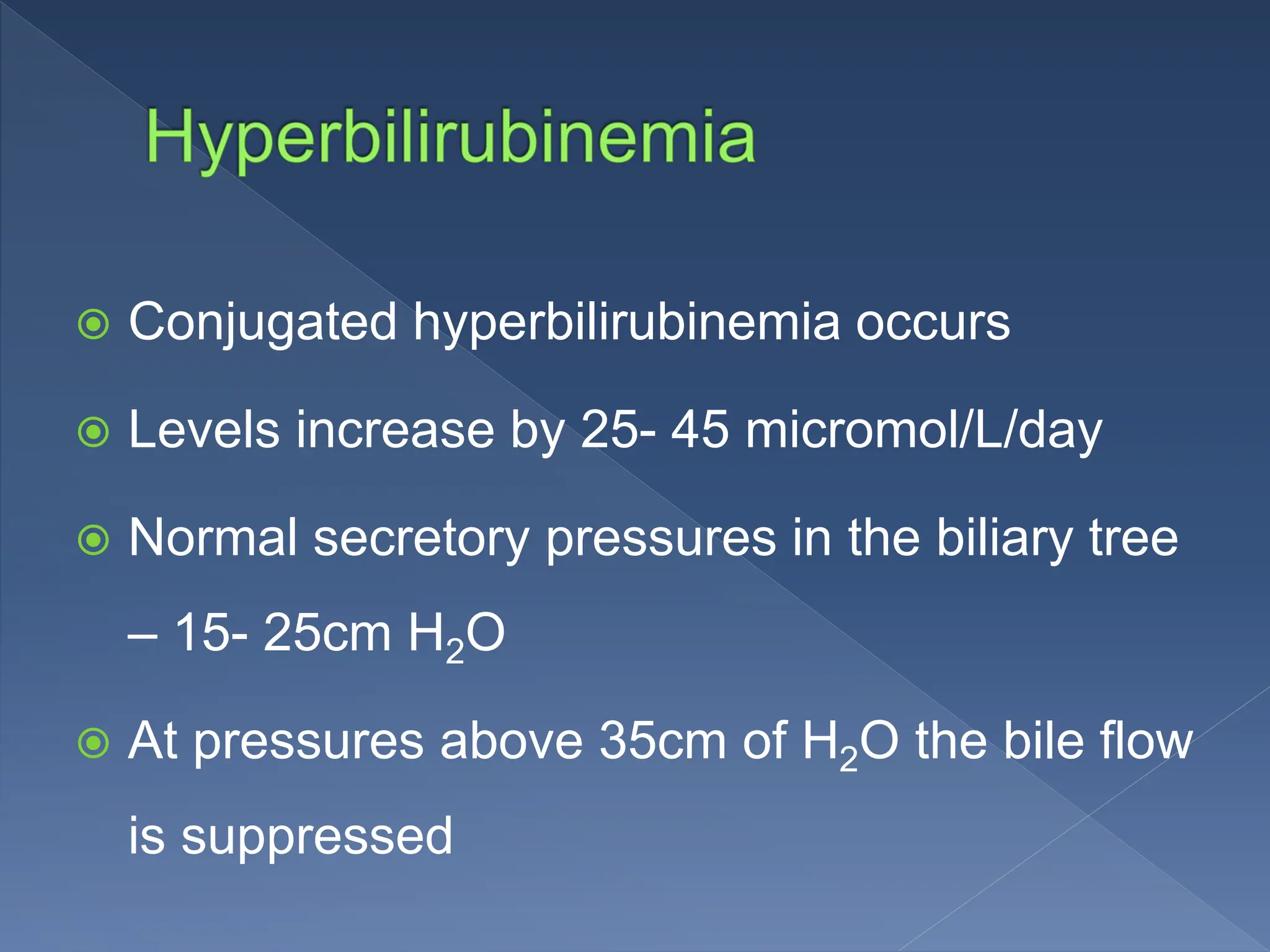 Hyperbilirubinemia

Conjugated hyperbilirubinemia occurs

Levels increase by 25- 45 micromol/L/day

Normal secretory pressures in the biliary tree – 15- 25cm $H_2O$

At pressures above 35cm of $H_2O$ the bile flow is suppressed